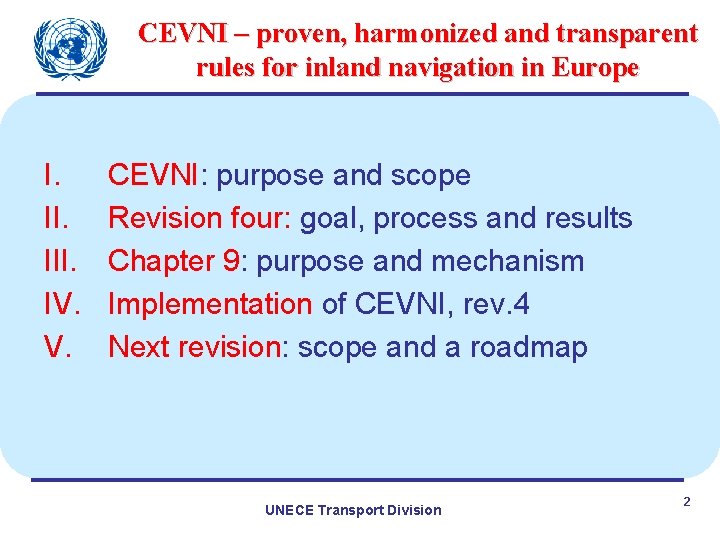 CEVNI – proven, harmonized and transparent rules for inland navigation in Europe

I. CEVNI: purpose and scope
II. Revision four: goal, process and results
III. Chapter 9: purpose and mechanism
IV. Implementation of CEVNI, rev.4
V. Next revision: scope and a roadmap

UNECE Transport Division

2